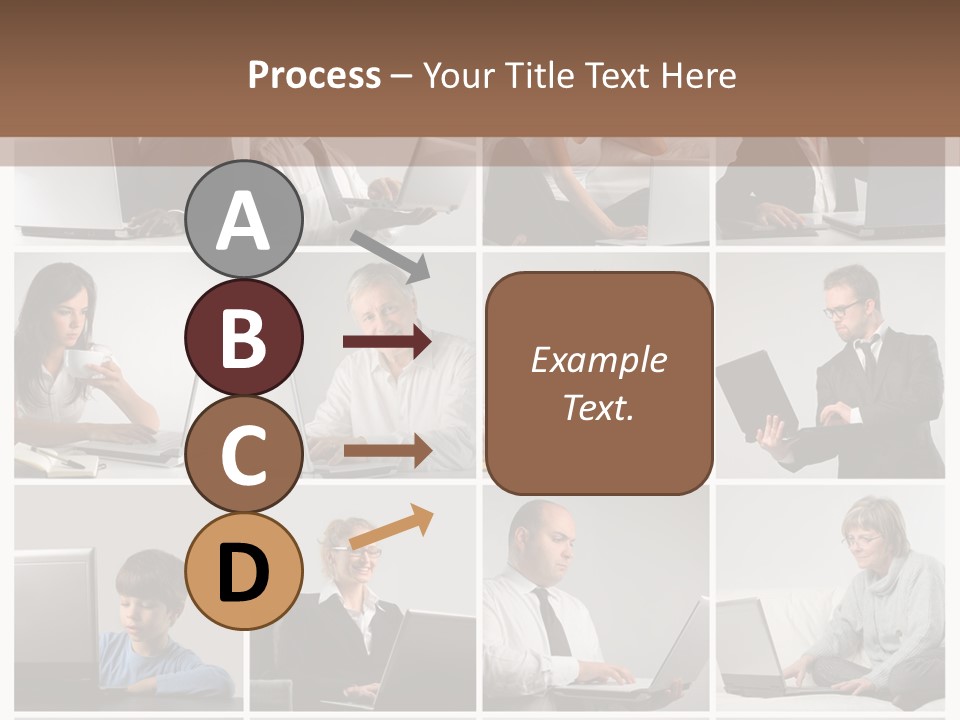 Process – Your Title Text Here

A

B

C

D

Example Text.